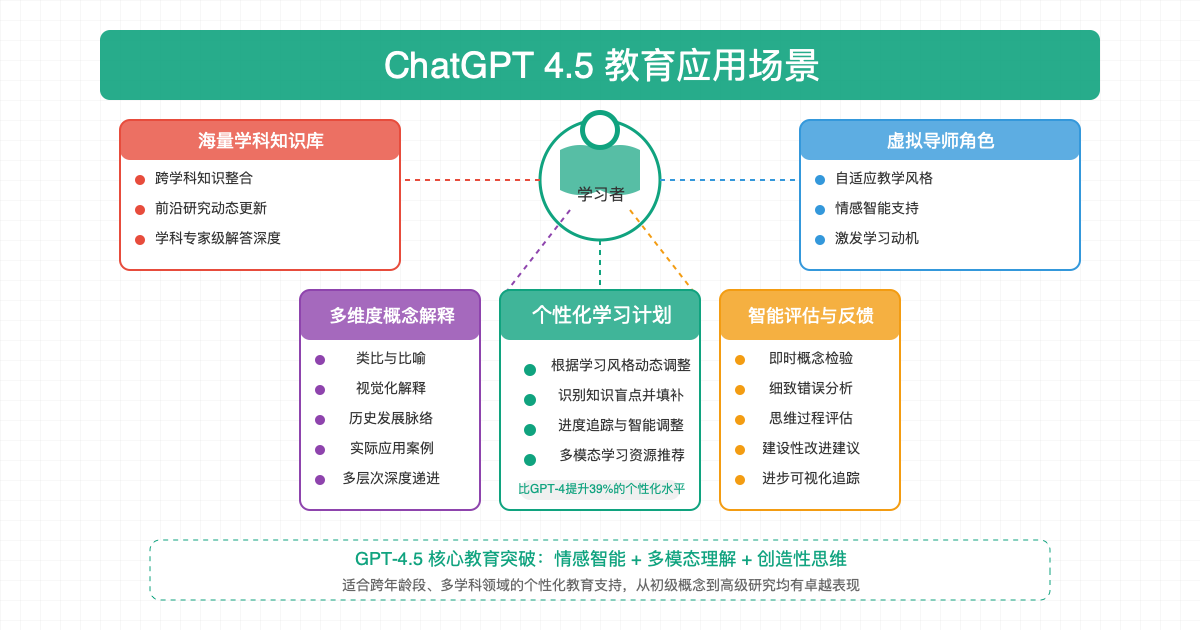 ChatGPT 4.5 教育应用场景

海量学科知识库
跨学科知识整合
前沿研究动态更新
学科专家级解答深度

学习者

虚拟导师角色
自适应教学风格
情感智能支持
激发学习动机

多维度概念解释
类比与比喻
视觉化解释
历史发展脉络
实际应用案例
多层次深度递进

个性化学习计划
根据学习风格动态调整
识别知识盲点并填补
进度追踪与智能调整
多模态学习资源推荐
比GPT-4提升39%的个性化水平

智能评估与反馈
即时概念检验
细致错误分析
思维过程评估
建设性改进建议
进步可视化追踪

GPT-4.5 核心教育突破：情感智能 + 多模态理解 + 创造性思维
适合跨年龄段、多学科领域的个性化教育支持，从初级概念到高级研究均有卓越表现